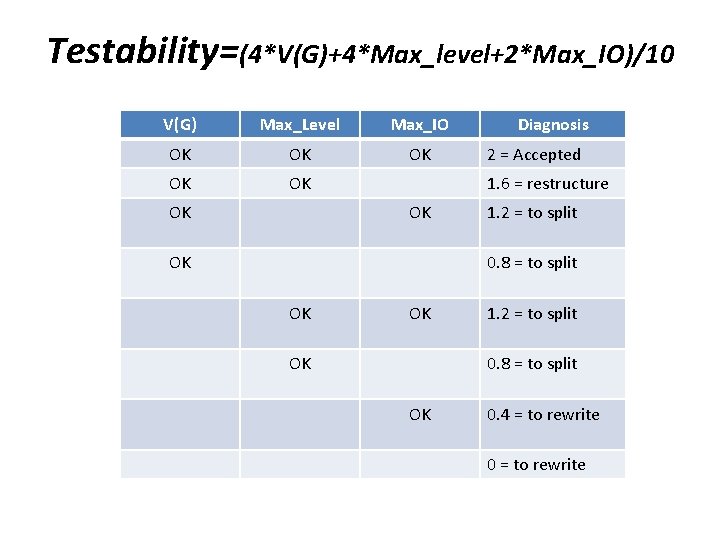 Testability=(4*V(G)+4*Max_level+2*Max_IO)/10

| V(G) | Max_Level | Max_IO | Diagnosis |
|---|---|---|---|
| OK | OK | OK | 2 = Accepted |
| OK | OK | | 1.6 = restructure |
| OK | | OK | 1.2 = to split |
| OK | | | 0.8 = to split |
| | OK | OK | 1.2 = to split |
| | OK | | 0.8 = to split |
| | | OK | 0.4 = to rewrite |
| | | | 0 = to rewrite |